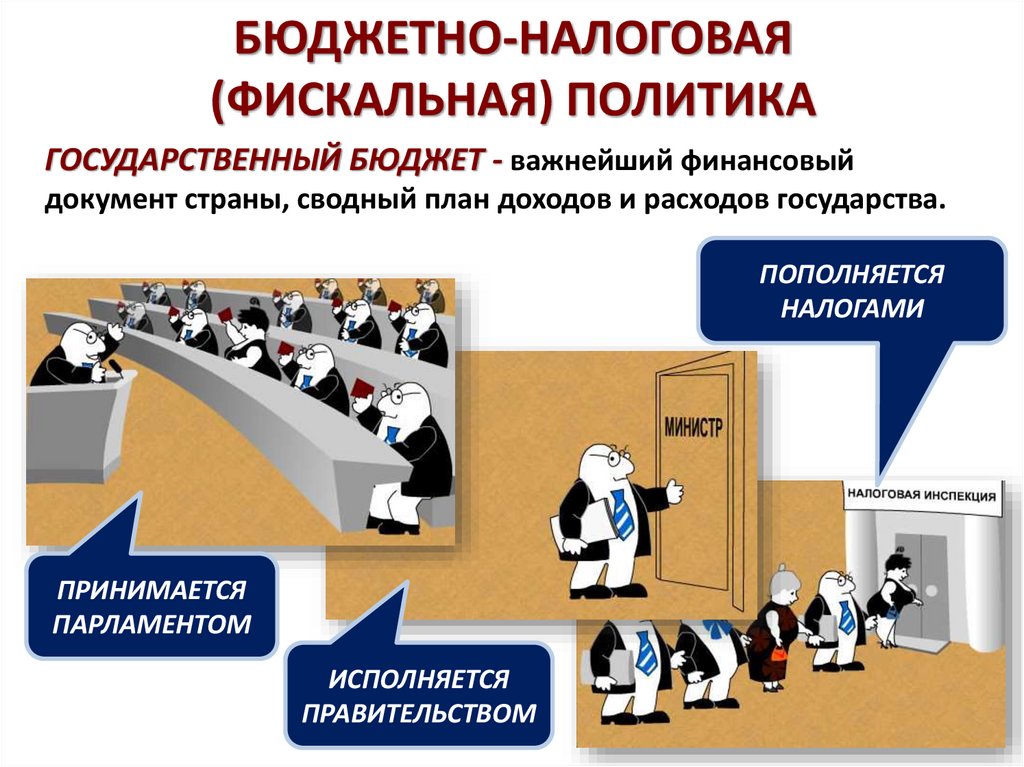 БЮДЖЕТНО-НАЛОГОВАЯ (ФИСКАЛЬНАЯ) ПОЛИТИКА

ГОСУДАРСТВЕННЫЙ БЮДЖЕТ - важнейший финансовый документ страны, сводный план доходов и расходов государства.

ПОПОЛНЯЕТСЯ НАЛОГАМИ

МИНИСТР

НАЛОГОВАЯ ИНСПЕКЦИЯ

ПРИНИМАЕТСЯ ПАРЛАМЕНТОМ

ИСПОЛНЯЕТСЯ ПРАВИТЕЛЬСТВОМ